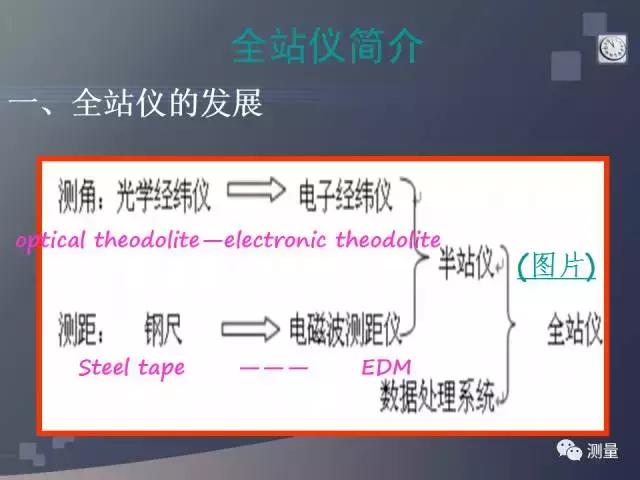 全站仪简介

一、全站仪的发展

测角：光学经纬仪 电子经纬仪

optical theodolite—electronic theodolite

半站仪 (图片)

测距： 钢尺 电磁波测距仪

全站仪

Steel tape ——— EDM

数据处理系统

测量